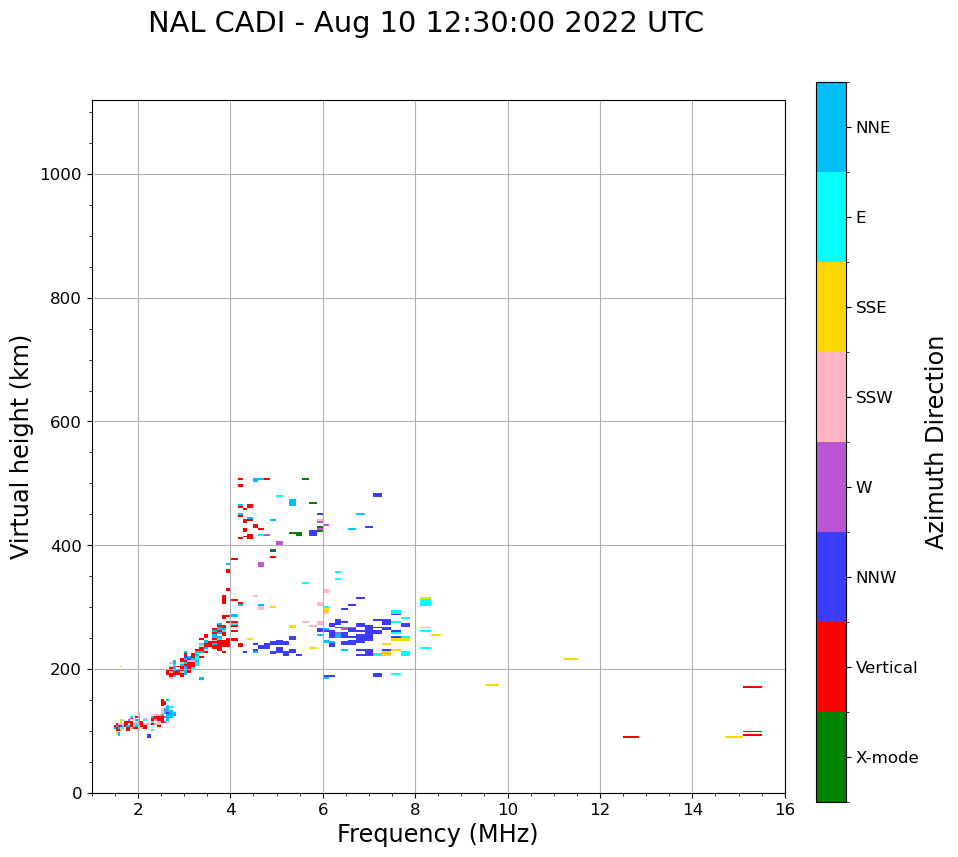 NAL CADI - Aug 10 12:30:00 2022 UTC

Virtual height (km)

1000
800
600
400
200
0

2
4
6
8
10
12
14
16

Frequency (MHz)

NNE
E
SSE
SSW
W
NNW
Vertical
X-mode

Azimuth Direction